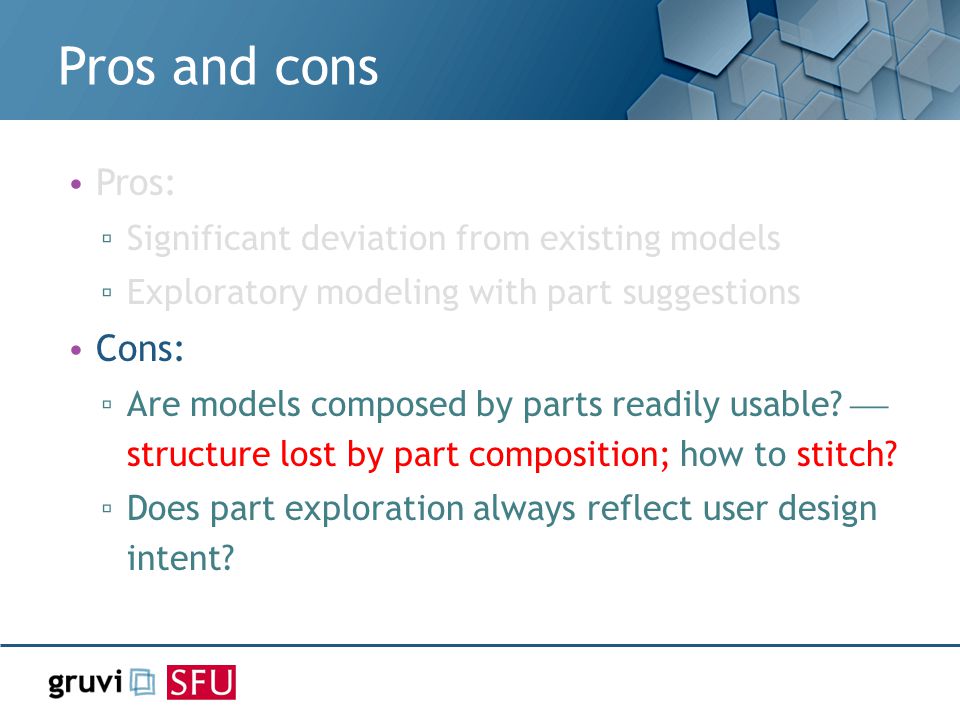 Pros and cons

• Pros:
  ▫ Significant deviation from existing models
  ▫ Exploratory modeling with part suggestions
• Cons:
  ▫ Are models composed by parts readily usable? — structure lost by part composition; how to stitch?
  ▫ Does part exploration always reflect user design intent?

gruvi SFU